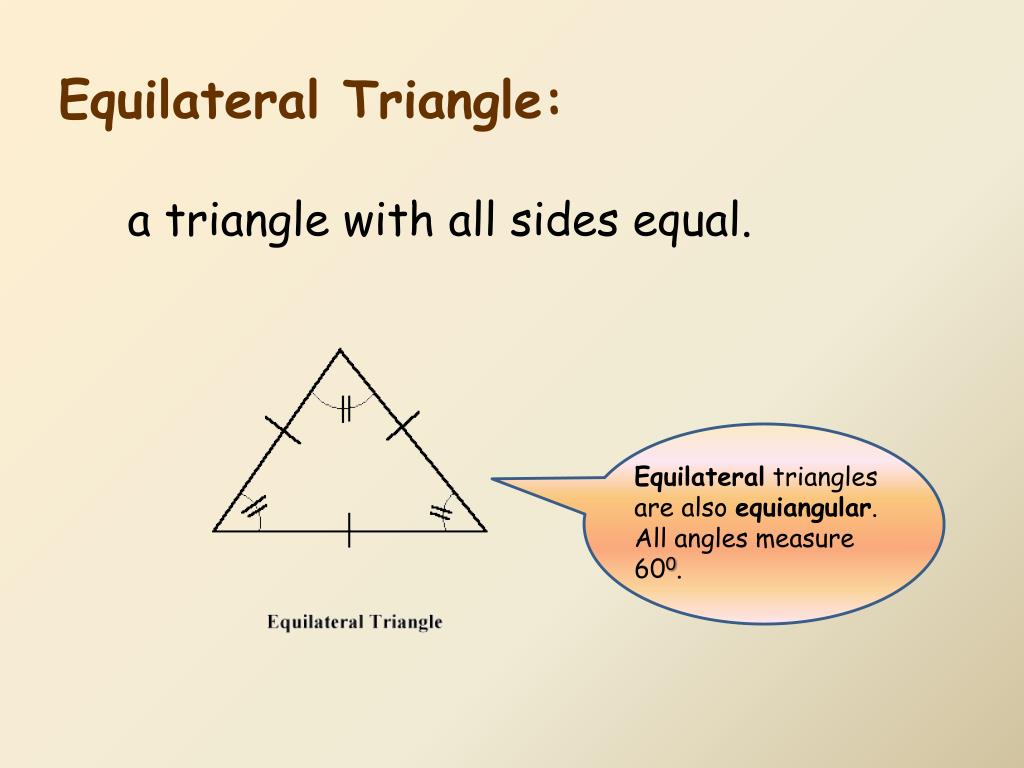 Equilateral Triangle:

a triangle with all sides equal.

Equilateral Triangle

Equilateral triangles are also equiangular. All angles measure $60^0$.